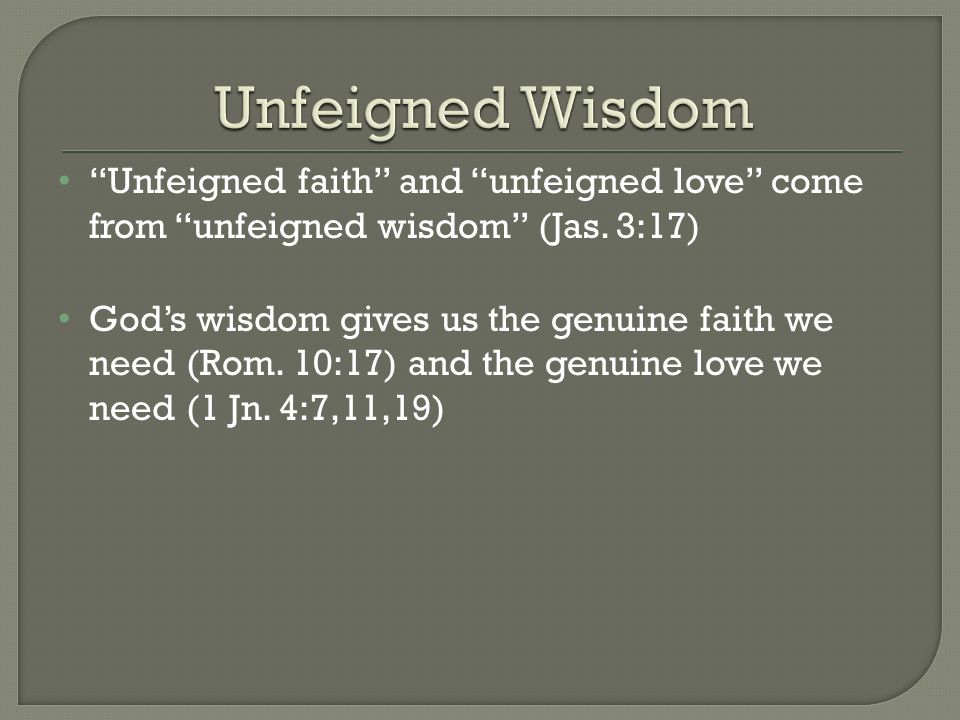 Unfeigned Wisdom

• “Unfeigned faith” and “unfeigned love” come from “unfeigned wisdom” (Jas. 3:17)

• God’s wisdom gives us the genuine faith we need (Rom. 10:17) and the genuine love we need (1 Jn. 4:7,11,19)